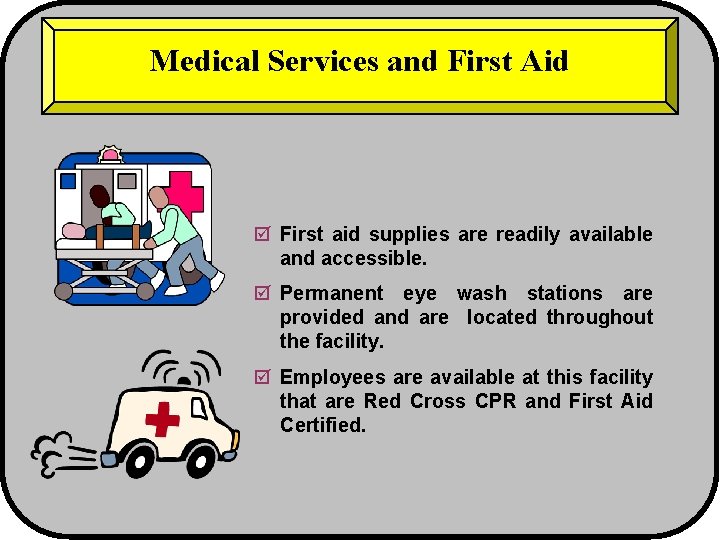 Medical Services and First Aid

☑ First aid supplies are readily available and accessible.

☑ Permanent eye wash stations are provided and are located throughout the facility.

☑ Employees are available at this facility that are Red Cross CPR and First Aid Certified.